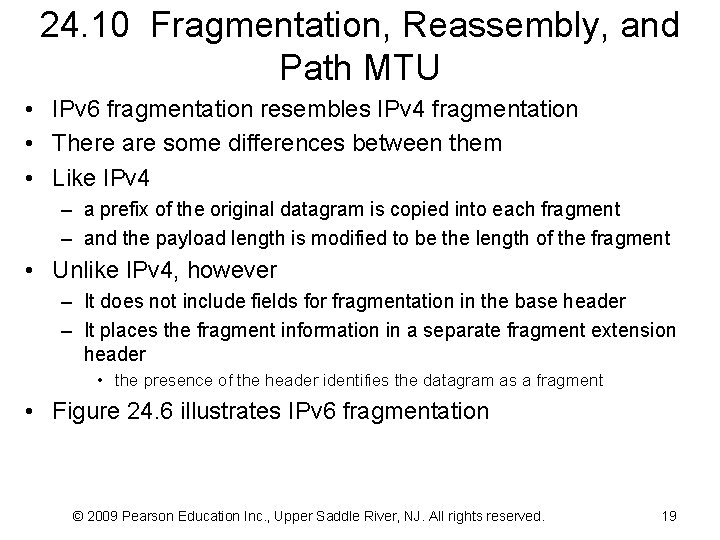 24.10 Fragmentation, Reassembly, and Path MTU

• IPv6 fragmentation resembles IPv4 fragmentation
• There are some differences between them
• Like IPv4
– a prefix of the original datagram is copied into each fragment
– and the payload length is modified to be the length of the fragment
• Unlike IPv4, however
– It does not include fields for fragmentation in the base header
– It places the fragment information in a separate fragment extension header
• the presence of the header identifies the datagram as a fragment
• Figure 24.6 illustrates IPv6 fragmentation

© 2009 Pearson Education Inc., Upper Saddle River, NJ. All rights reserved. 19